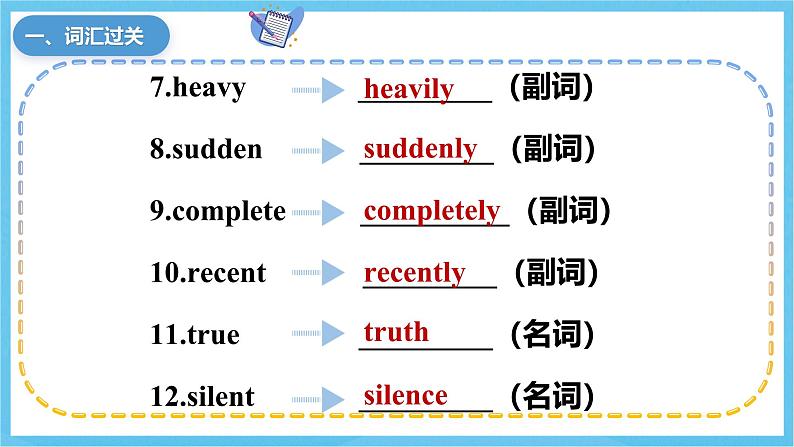 一、词汇过关

7.heavy heavily （副词）

8.sudden suddenly （副词）

9.complete completely （副词）

10.recent recently （副词）

11.true truth （名词）

12.silent silence （名词）